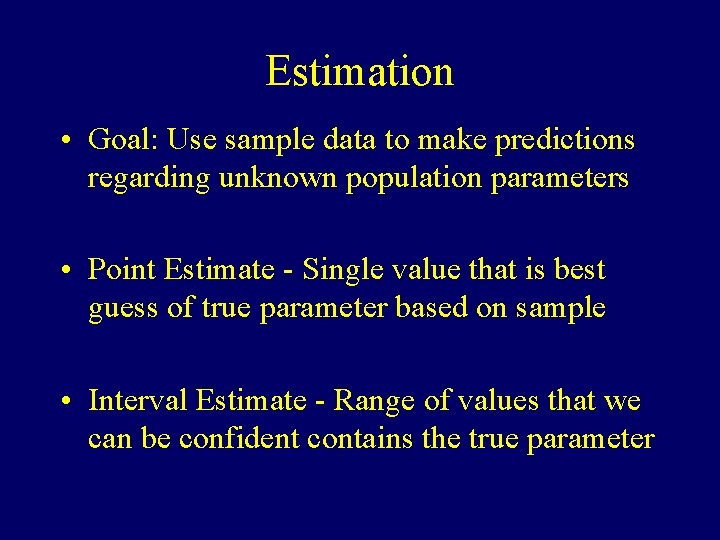 Estimation

• Goal: Use sample data to make predictions regarding unknown population parameters

• Point Estimate - Single value that is best guess of true parameter based on sample

• Interval Estimate - Range of values that we can be confident contains the true parameter